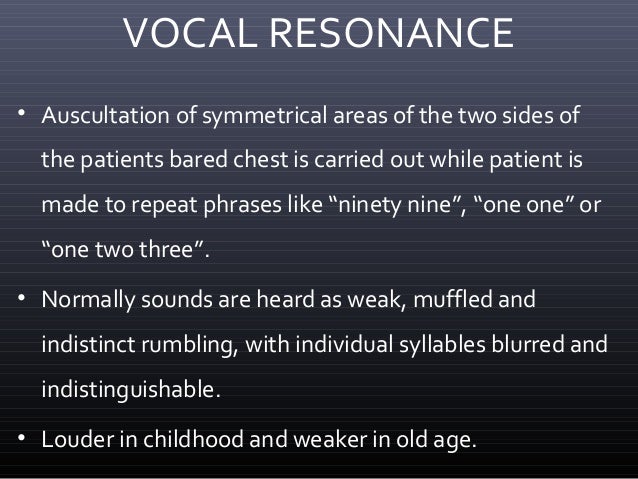 VOCAL RESONANCE

• Auscultation of symmetrical areas of the two sides of the patients bared chest is carried out while patient is made to repeat phrases like “ninety nine”, “one one” or “one two three”.

• Normally sounds are heard as weak, muffled and indistinct rumbling, with individual syllables blurred and indistinguishable.

• Louder in childhood and weaker in old age.